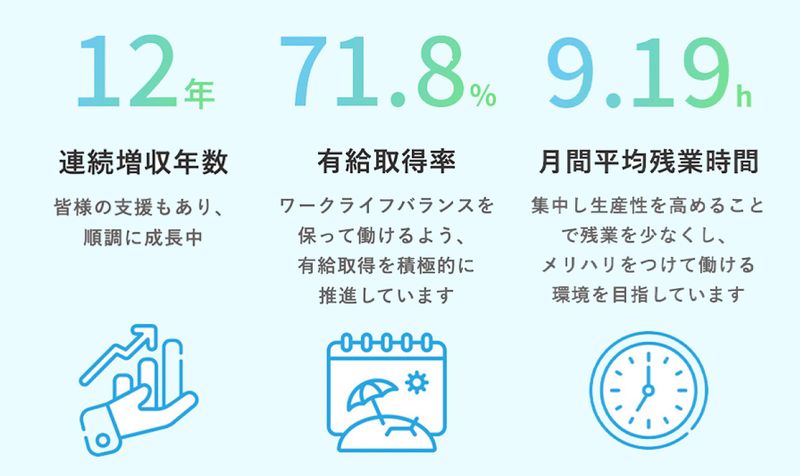 12年

連続増収年数

皆様の支援もあり、順調に成長中

71.8%

有給取得率

ワークライフバランスを保って働けるよう、有給取得を積極的に推進しています

9.19h

月間平均残業時間

集中し生産性を高めることで残業を少なくし、メリハリをつけて働ける環境を目指しています